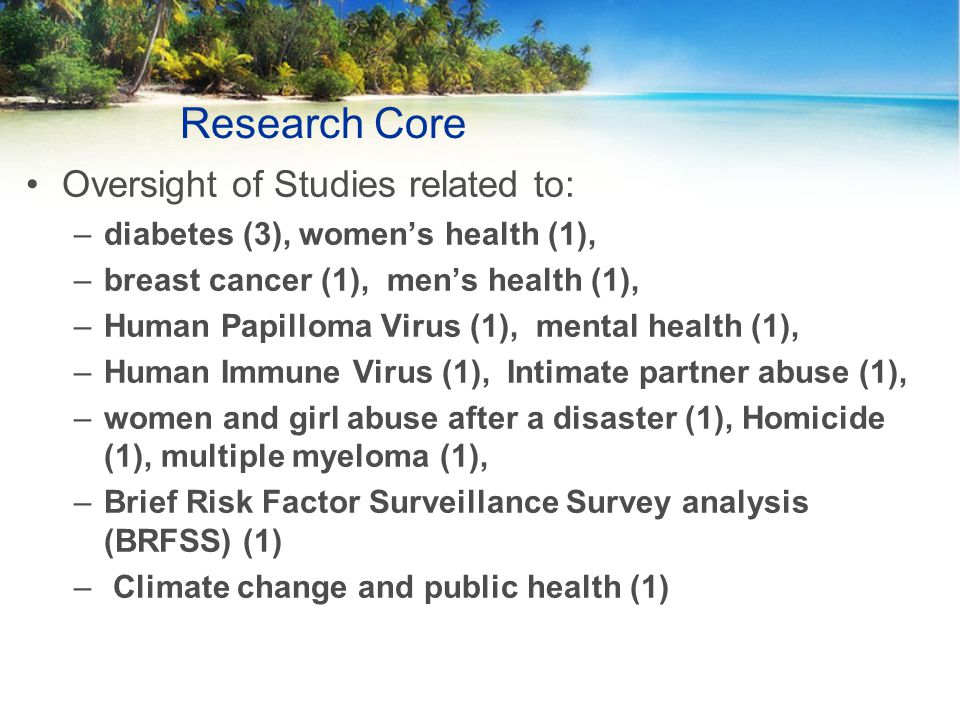 Research Core

• Oversight of Studies related to:
– diabetes (3), women's health (1),
– breast cancer (1), men's health (1),
– Human Papilloma Virus (1), mental health (1),
– Human Immune Virus (1), Intimate partner abuse (1),
– women and girl abuse after a disaster (1), Homicide (1), multiple myeloma (1),
– Brief Risk Factor Surveillance Survey analysis (BRFSS) (1)
– Climate change and public health (1)